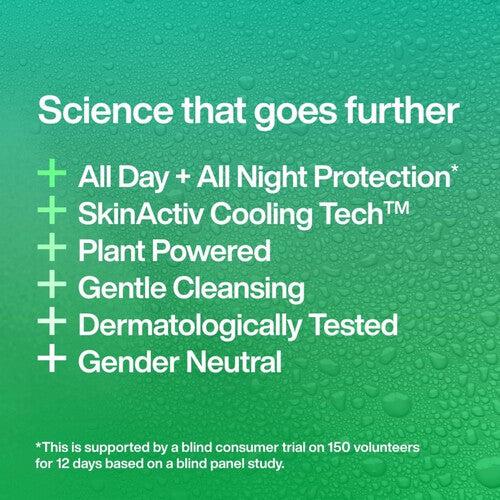 Science that goes further

+ All Day + All Night Protection*
+ SkinActiv Cooling Tech™
+ Plant Powered
+ Gentle Cleansing
+ Dermatologically Tested
+ Gender Neutral

*This is supported by a blind consumer trial on 150 volunteers for 12 days based on a blind panel study.